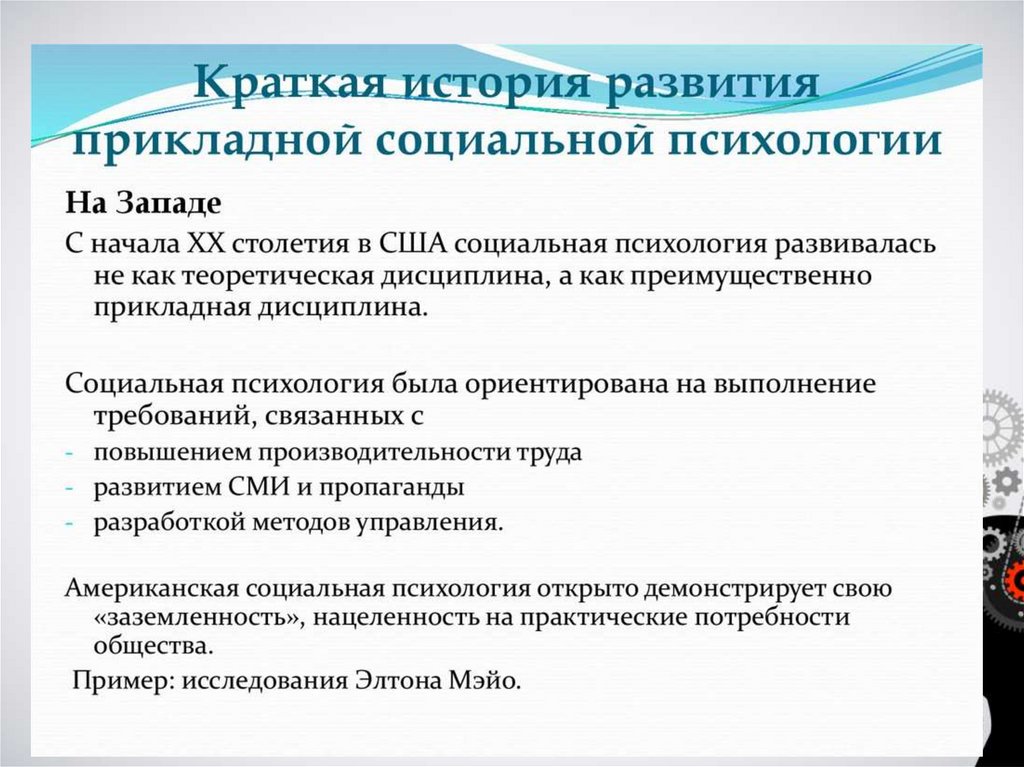 Краткая история развития прикладной социальной психологии

На Западе

С начала XX столетия в США социальная психология развивалась не как теоретическая дисциплина, а как преимущественно прикладная дисциплина.

Социальная психология была ориентирована на выполнение требований, связанных с

- повышением производительности труда
- развитием СМИ и пропаганды
- разработкой методов управления.

Американская социальная психология открыто демонстрирует свою «заземленность», нацеленность на практические потребности общества.

Пример: исследования Элтона Мэйо.